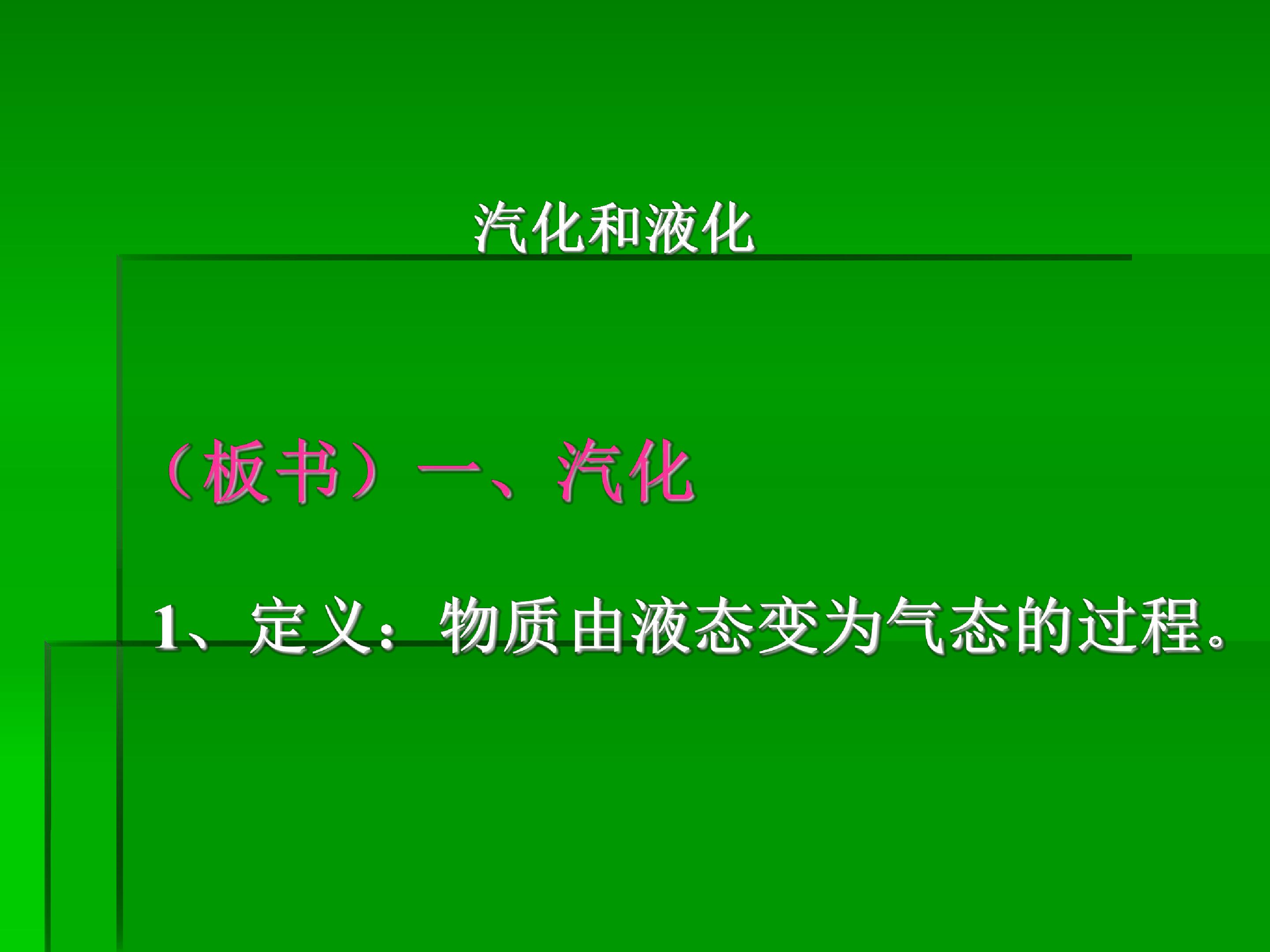 汽化和液化

（板书）一、汽化

1、定义：物质由液态变为气态的过程。